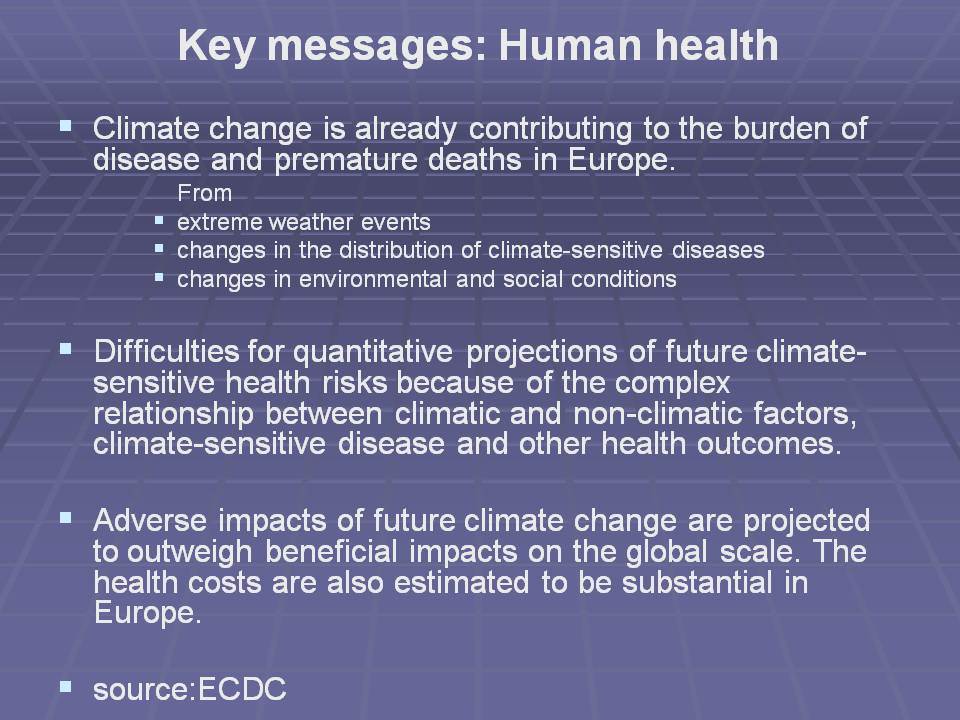 Key messages: Human health

▪ Climate change is already contributing to the burden of disease and premature deaths in Europe.

From
▪ extreme weather events
▪ changes in the distribution of climate-sensitive diseases
▪ changes in environmental and social conditions

▪ Difficulties for quantitative projections of future climate-sensitive health risks because of the complex relationship between climatic and non-climatic factors, climate-sensitive disease and other health outcomes.

▪ Adverse impacts of future climate change are projected to outweigh beneficial impacts on the global scale. The health costs are also estimated to be substantial in Europe.

▪ source:ECDC